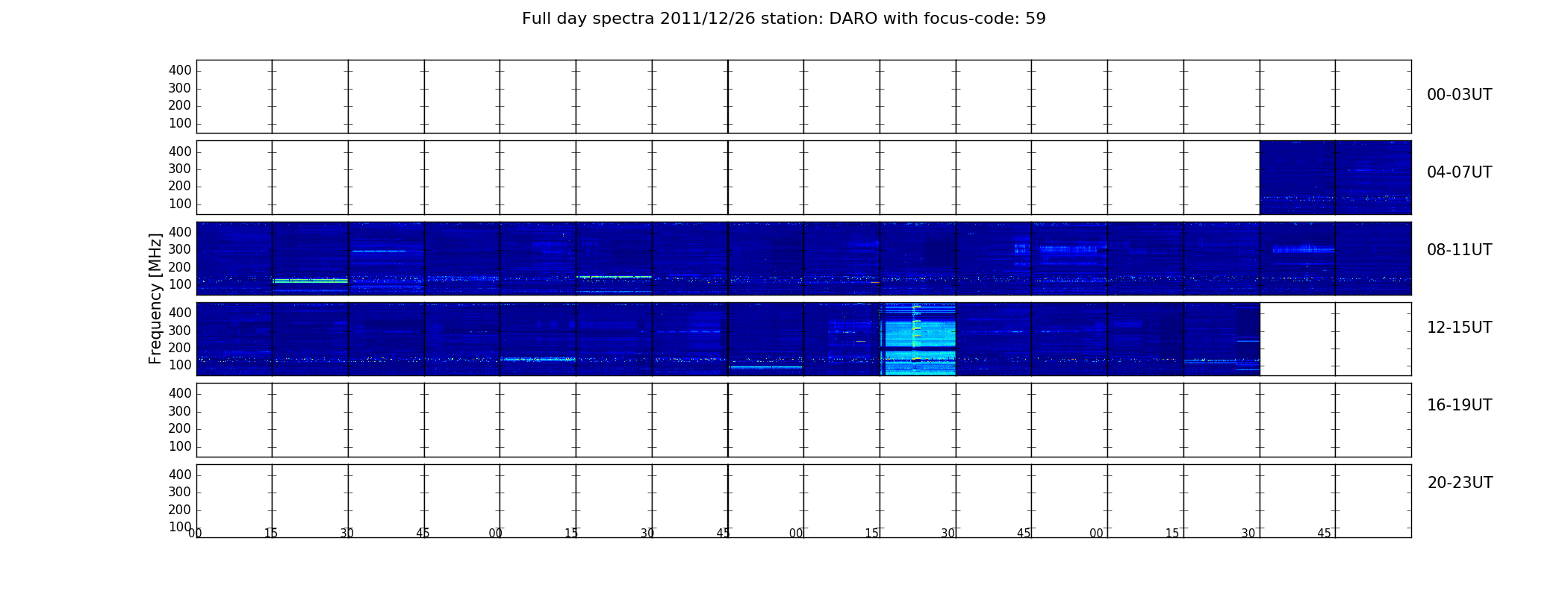 Full day spectra 2011/12/26 station: DARO with focus-code: 59

Frequency [MHz]

400
300
200
100

00-03UT

400
300
200
100

04-07UT

400
300
200
100

08-11UT

400
300
200
100

12-15UT

400
300
200
100

16-19UT

400
300
200
100

20-23UT

00 15 30 45 00 15 30 45 00 15 30 45 00 15 30 45